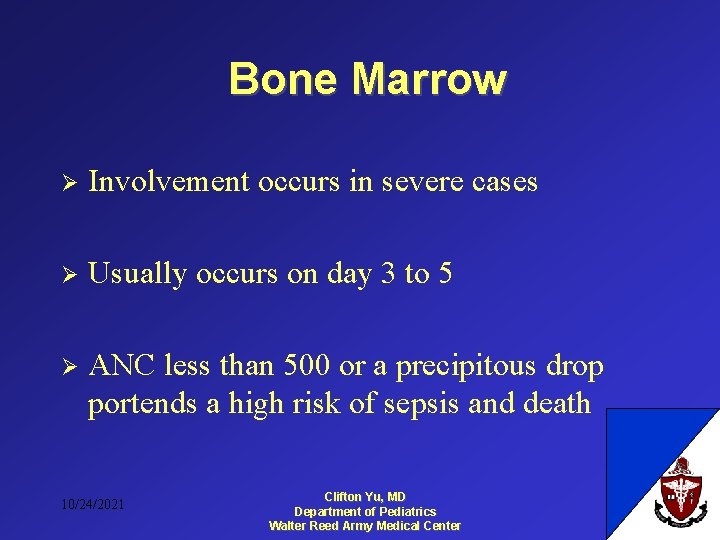 Bone Marrow

➢ Involvement occurs in severe cases

➢ Usually occurs on day 3 to 5

➢ ANC less than 500 or a precipitous drop portends a high risk of sepsis and death

10/24/2021

Clifton Yu, MD
Department of Pediatrics
Walter Reed Army Medical Center